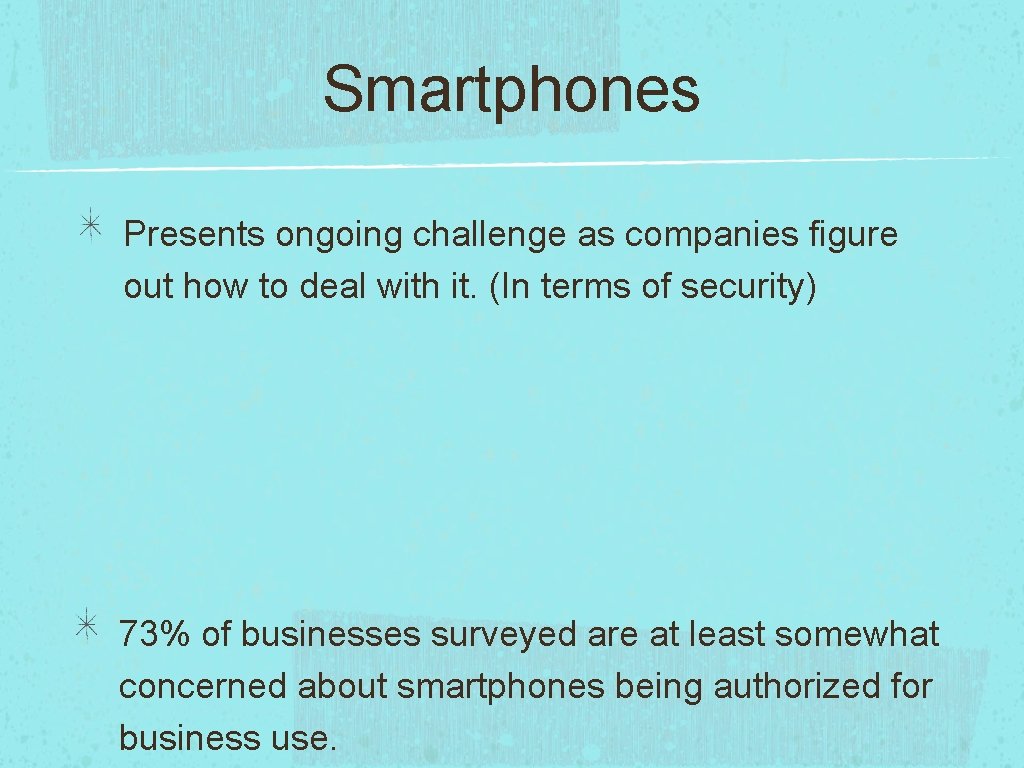 Smartphones

Presents ongoing challenge as companies figure out how to deal with it. (In terms of security)

73% of businesses surveyed are at least somewhat concerned about smartphones being authorized for business use.